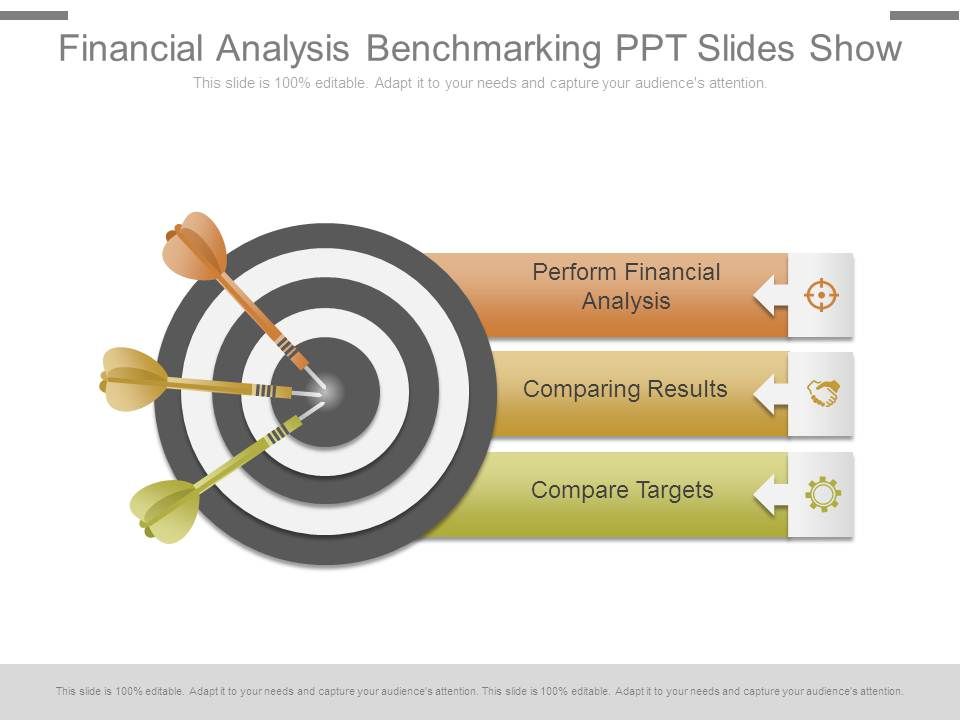 Financial Analysis Benchmarking PPT Slides Show

This slide is 100% editable. Adapt it to your needs and capture your audience's attention.

Perform Financial Analysis

Comparing Results

Compare Targets

This slide is 100% editable. Adapt it to your needs and capture your audience's attention. This slide is 100% editable. Adapt it to your needs and capture your audience's attention.